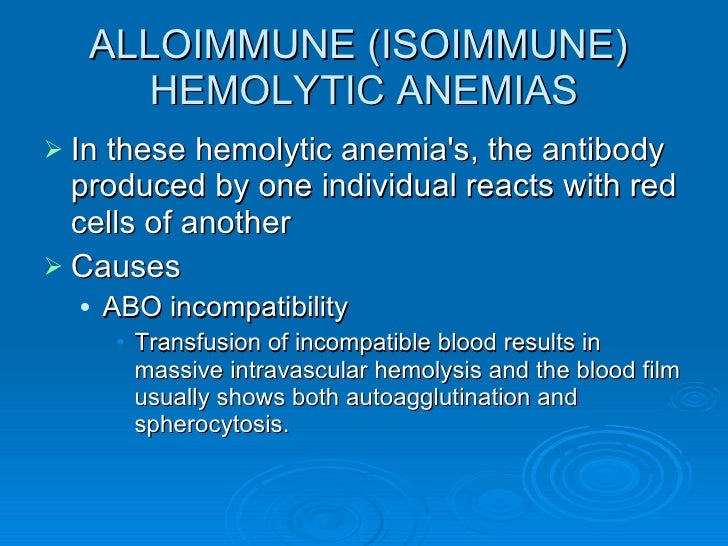 ALLOIMMUNE (ISOIMMUNE) HEMOLYTIC ANEMIAS

➢ In these hemolytic anemia's, the antibody produced by one individual reacts with red cells of another

➢ Causes

• ABO incompatibility

• Transfusion of incompatible blood results in massive intravascular hemolysis and the blood film usually shows both autoagglutination and spherocytosis.